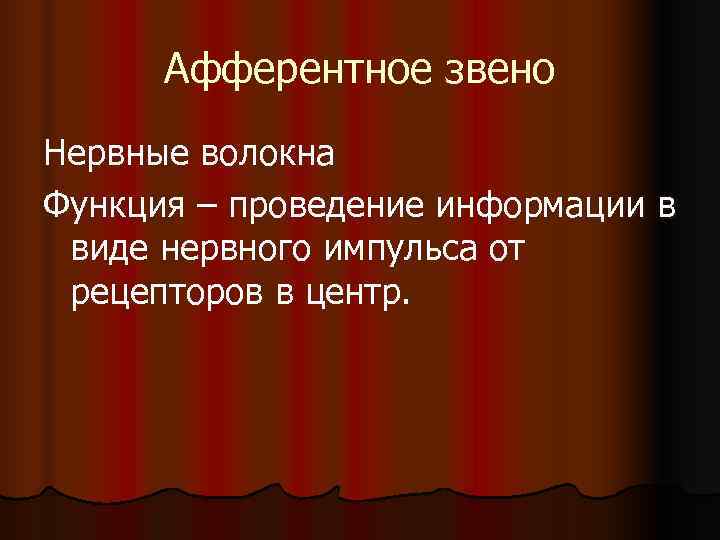 Афферентное звено

Нервные волокна

Функция – проведение информации в виде нервного импульса от рецепторов в центр.